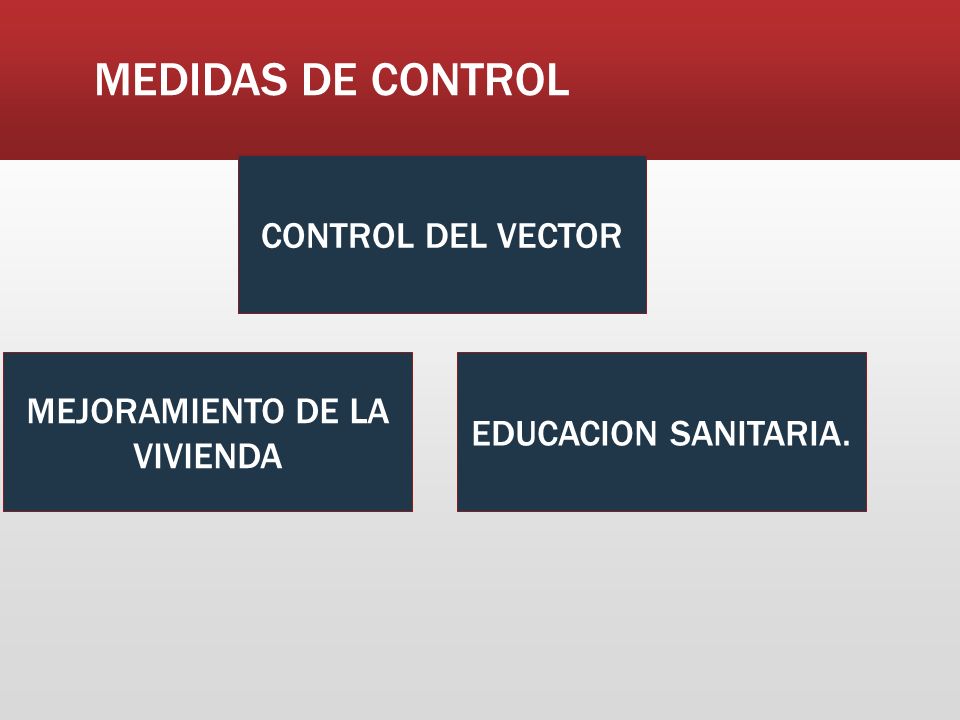 MEDIDAS DE CONTROL

CONTROL DEL VECTOR

MEJORAMIENTO DE LA VIVIENDA

EDUCACION SANITARIA.